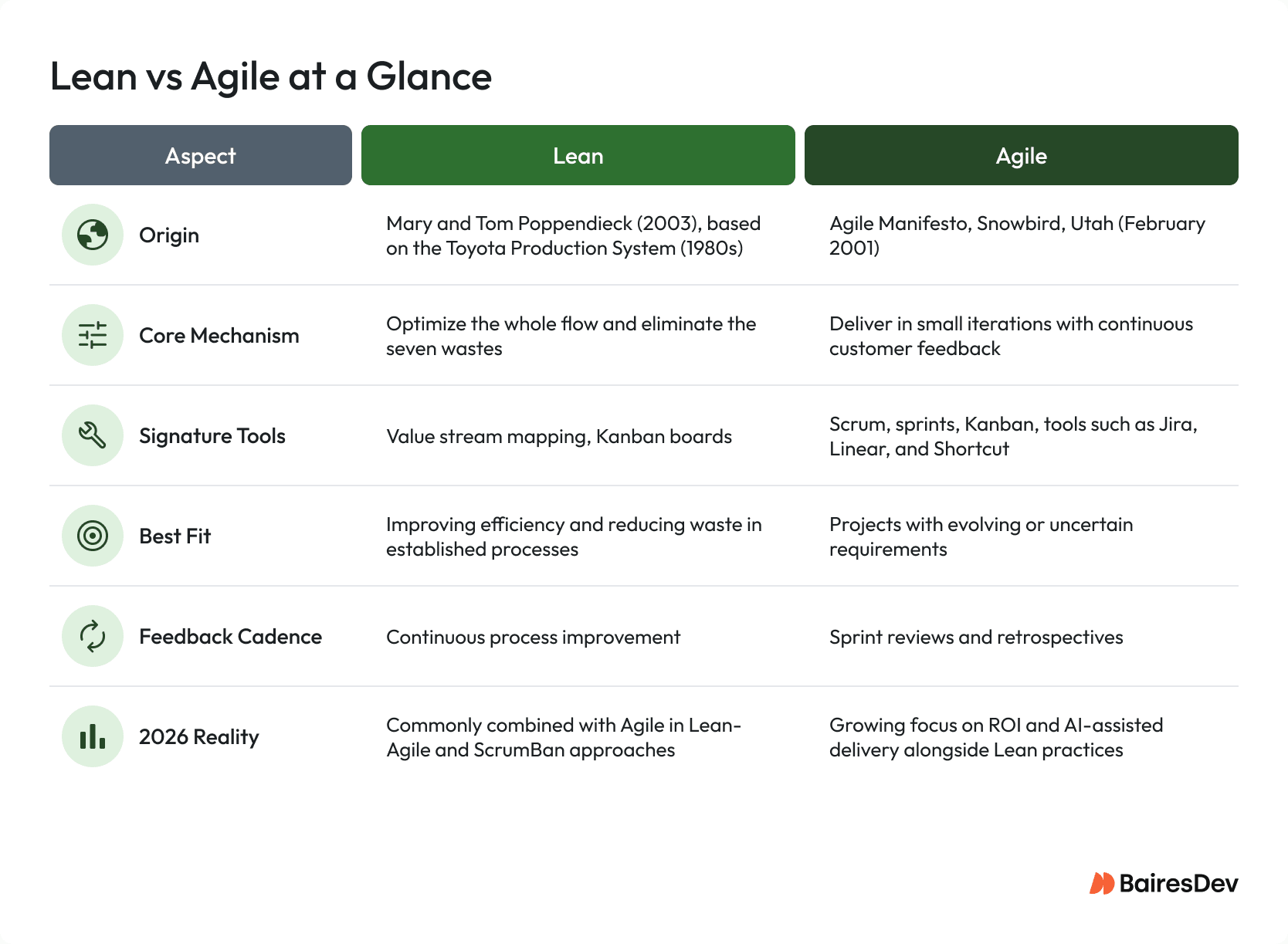 Lean vs Agile at a Glance

| Aspect | Lean | Agile |
|---|---|---|
| Origin | Mary and Tom Poppendieck (2003), based on the Toyota Production System (1980s) | Agile Manifesto, Snowbird, Utah (February 2001) |
| Core Mechanism | Optimize the whole flow and eliminate the seven wastes | Deliver in small iterations with continuous customer feedback |
| Signature Tools | Value stream mapping, Kanban boards | Scrum, sprints, Kanban, tools such as Jira, Linear, and Shortcut |
| Best Fit | Improving efficiency and reducing waste in established processes | Projects with evolving or uncertain requirements |
| Feedback Cadence | Continuous process improvement | Sprint reviews and retrospectives |
| 2026 Reality | Commonly combined with Agile in Lean-Agile and ScrumBan approaches | Growing focus on ROI and AI-assisted delivery alongside Lean practices |

BairesDev